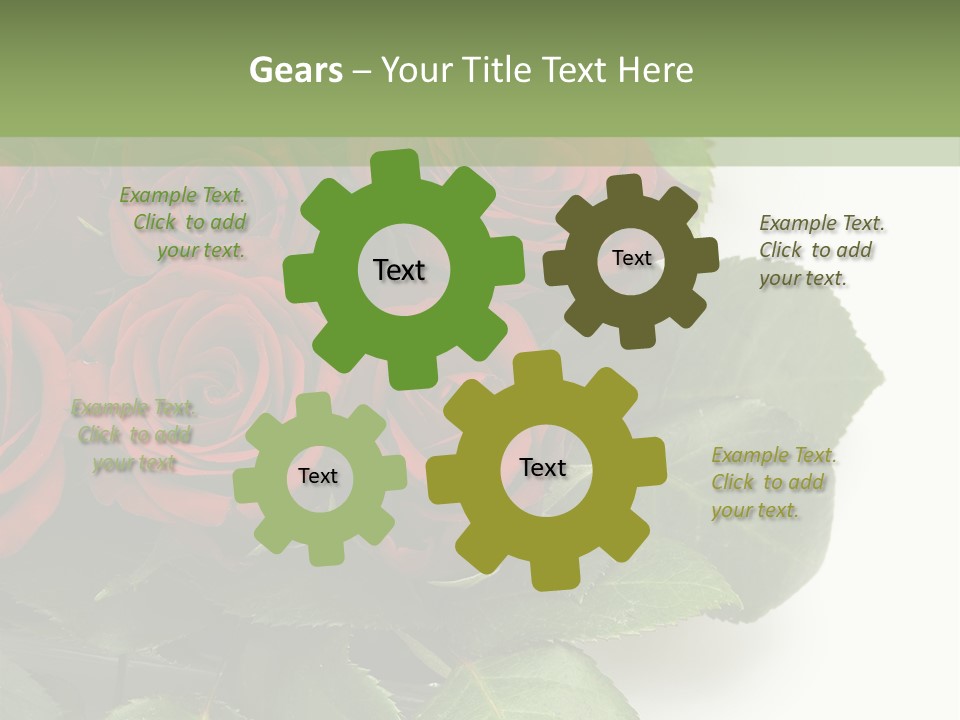 Gears – Your Title Text Here

Example Text. Click to add your text.

Text

Text

Example Text. Click to add your text.

Example Text. Click to add your text

Text

Text

Example Text. Click to add your text.